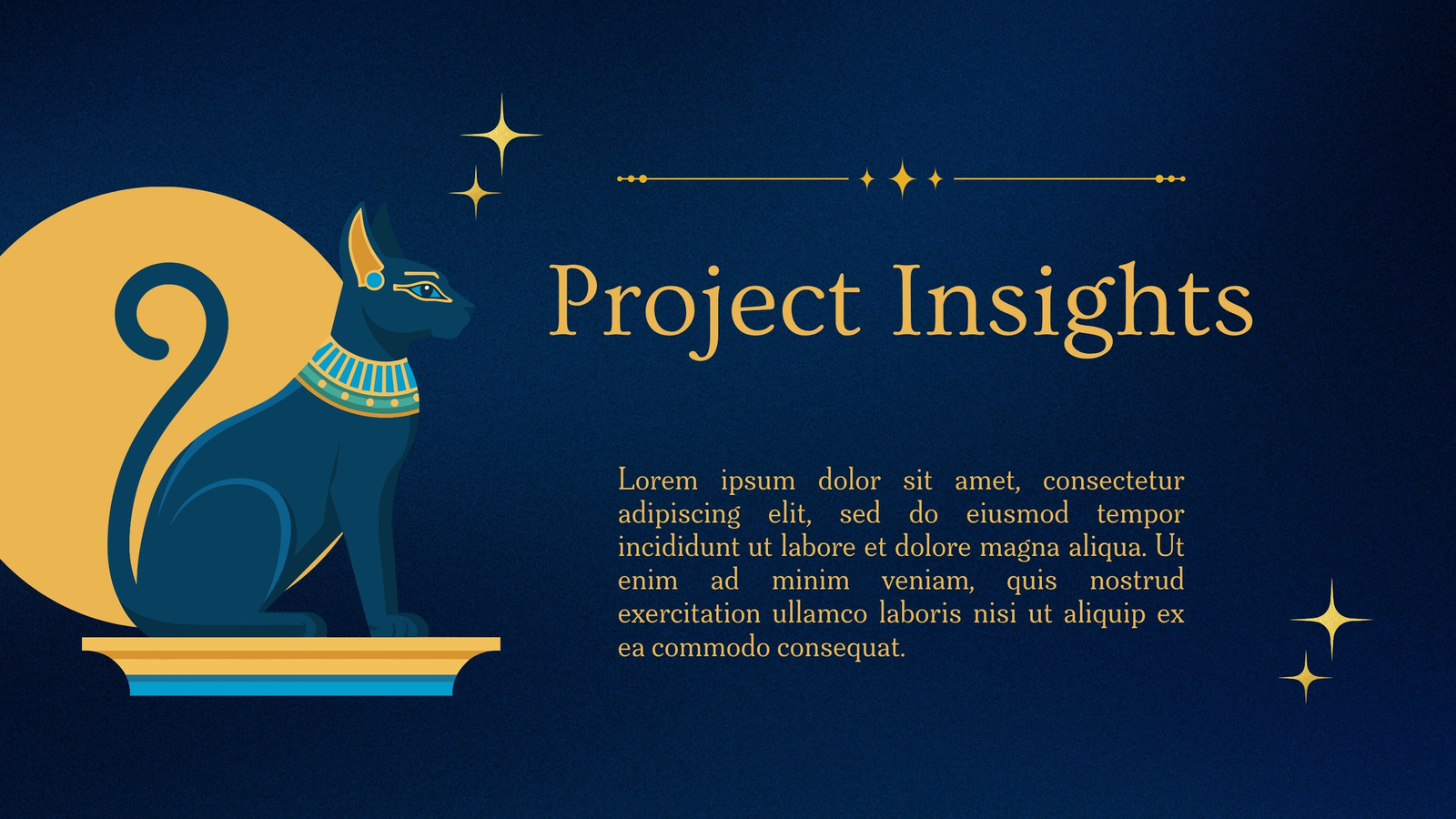 Project Insights

Lorem ipsum dolor sit amet, consectetur adipiscing elit, sed do eiusmod tempor incididunt ut labore et dolore magna aliqua. Ut enim ad minim veniam, quis nostrud exercitation ullamco laboris nisi ut aliquip ex ea commodo consequat.